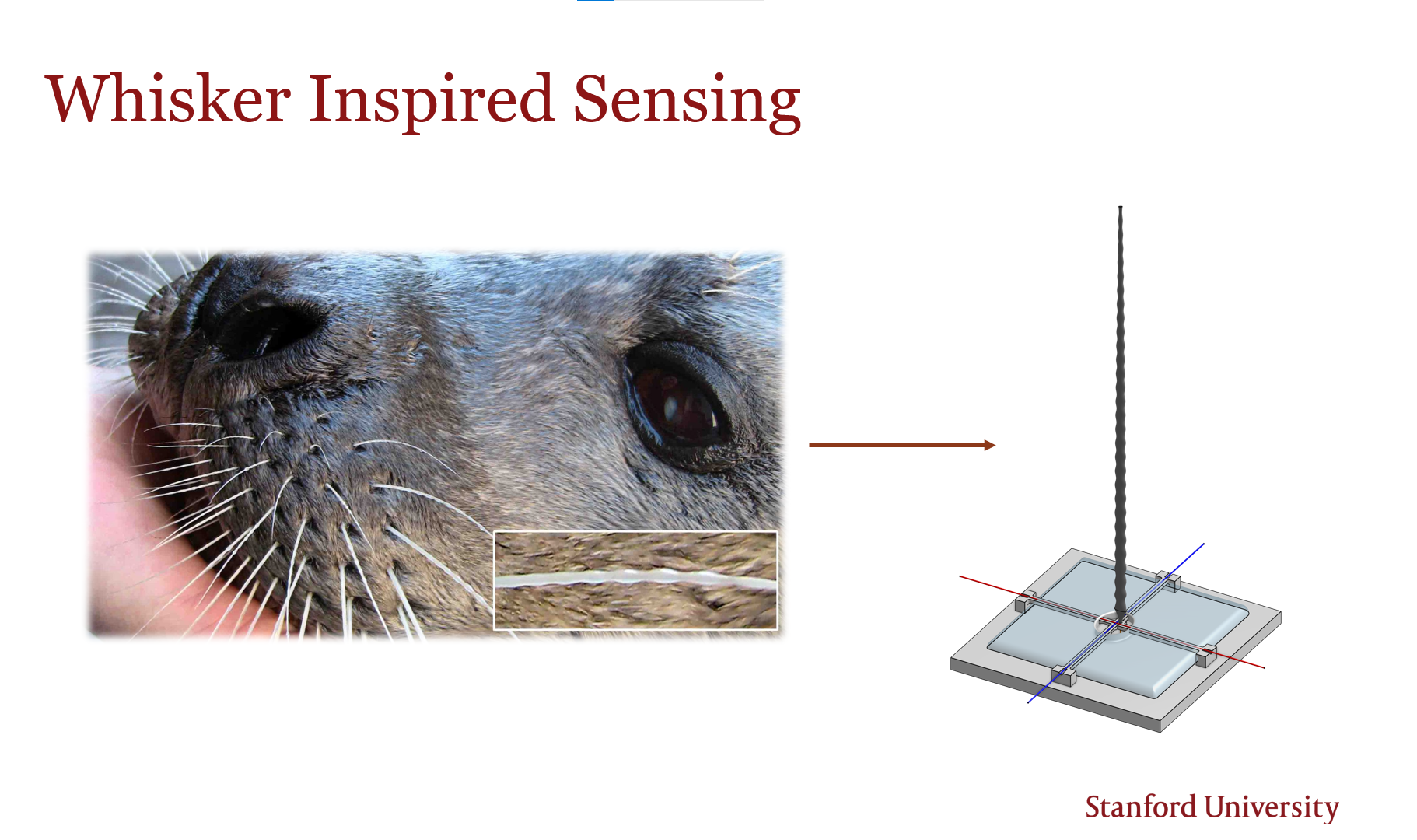 Whisker Inspired Sensing

Stanford University